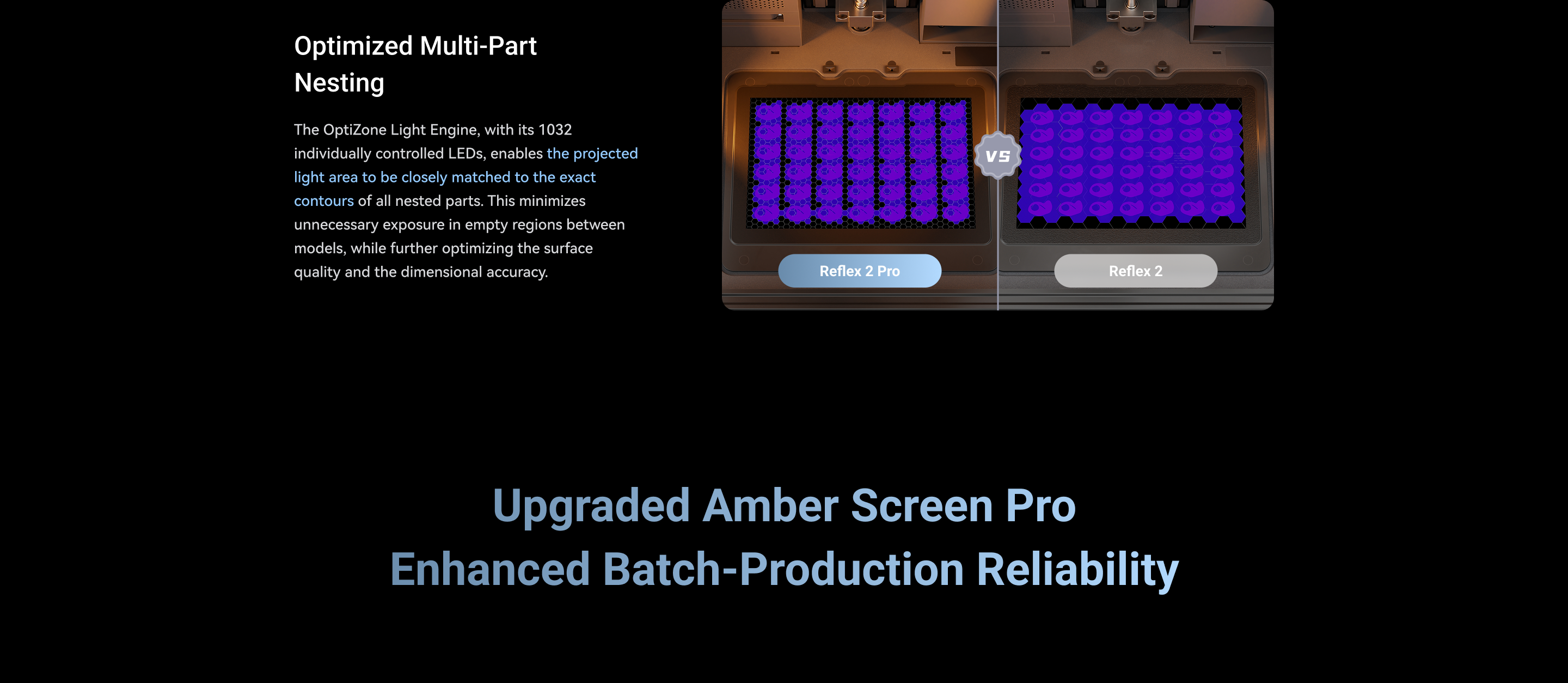 Optimized Multi-Part Nesting

The OptiZone Light Engine, with its 1032 individually controlled LEDs, enables the projected light area to be closely matched to the exact contours of all nested parts. This minimizes unnecessary exposure in empty regions between models, while further optimizing the surface quality and the dimensional accuracy.

VS

Reflex 2 Pro

Reflex 2

Upgraded Amber Screen Pro
Enhanced Batch-Production Reliability